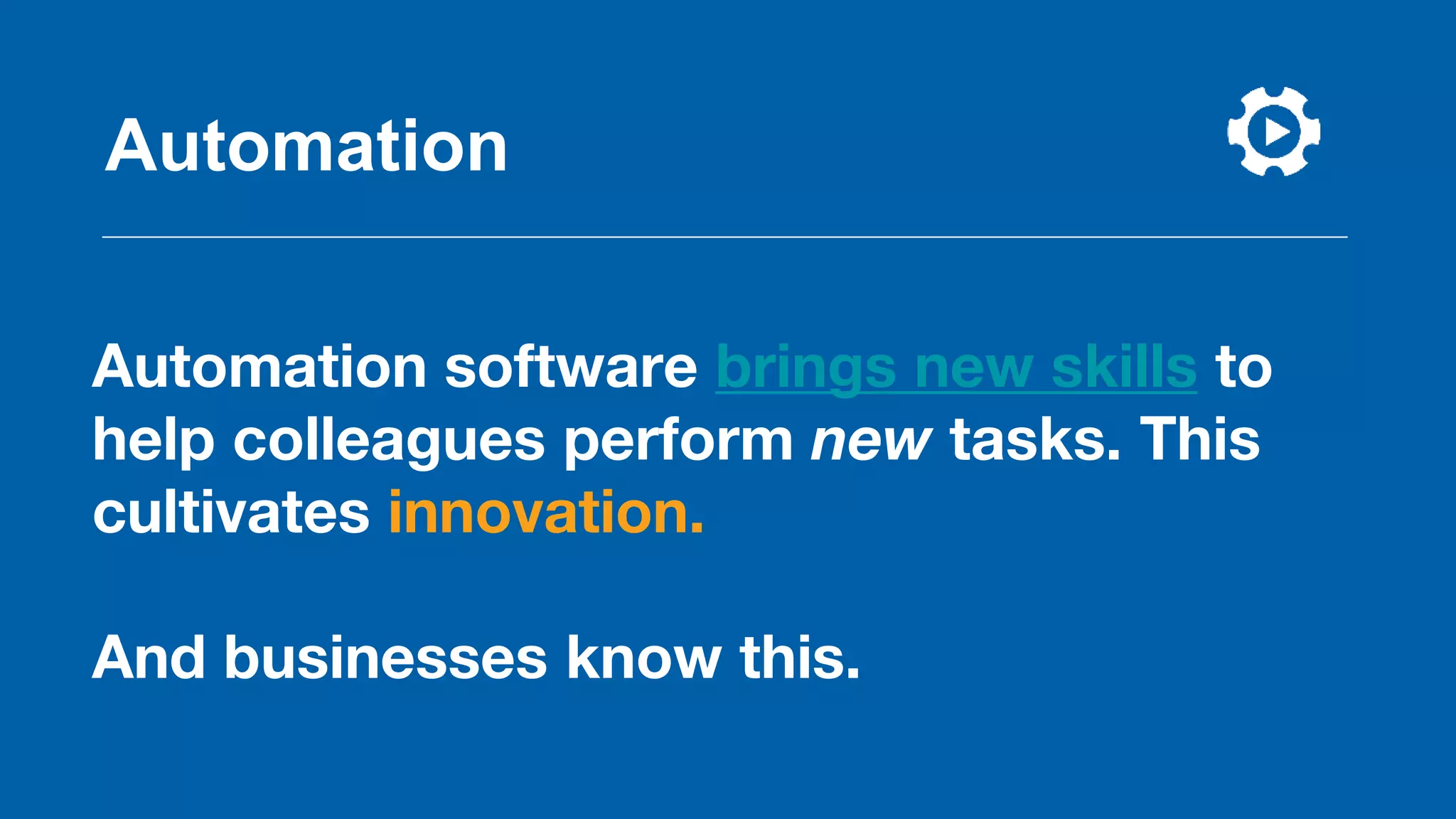 Automation

Automation software brings new skills to help colleagues perform new tasks. This cultivates innovation.

And businesses know this.